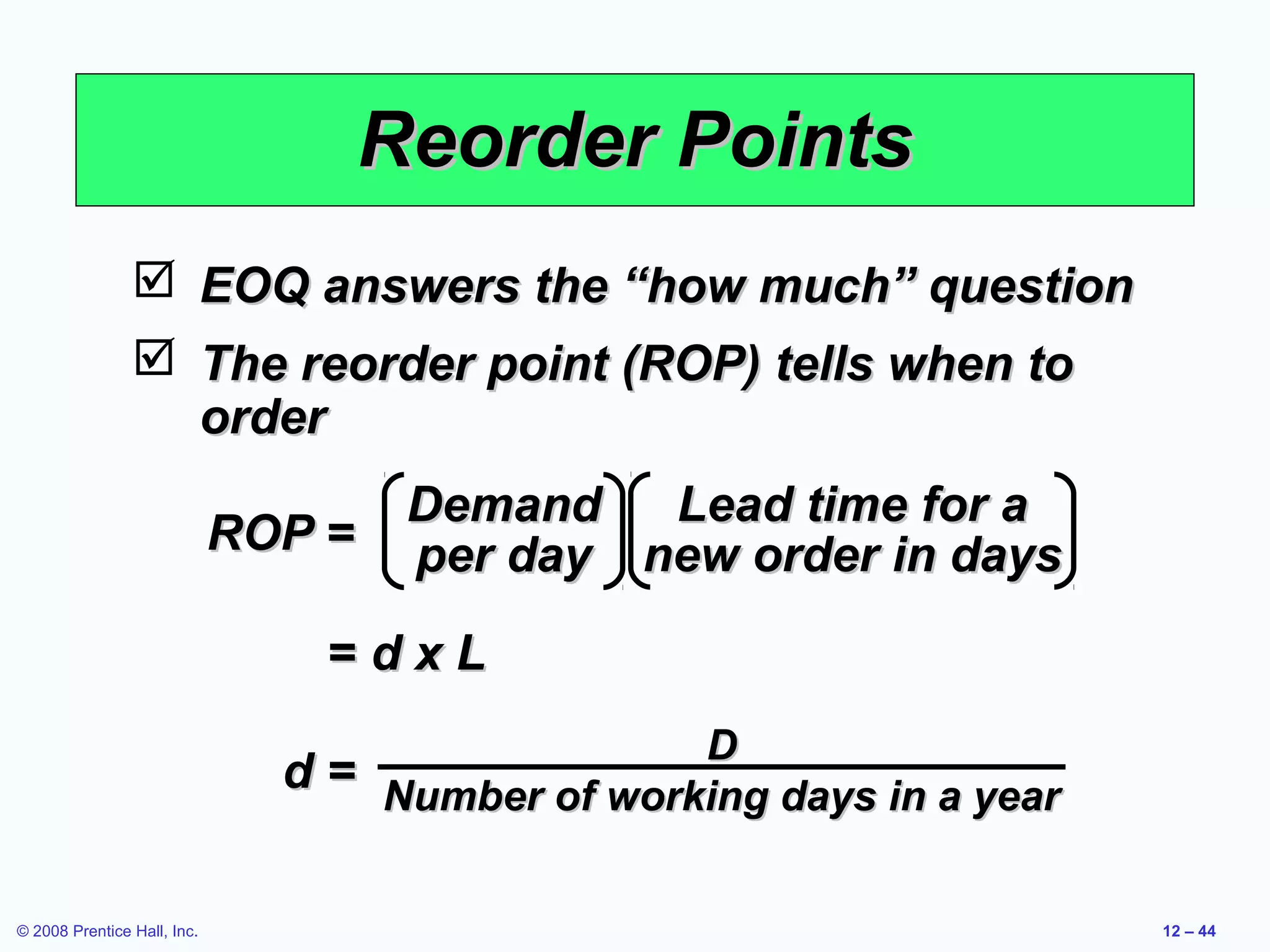 Reorder Points

☑ EOQ answers the “how much” question

☑ The reorder point (ROP) tells when to order

$ROP = \left(\text{Demand per day}\right)\left(\text{Lead time for a new order in days}\right)$

$= d \times L$

$d = \frac{D}{\text{Number of working days in a year}}$

© 2008 Prentice Hall, Inc.

12 – 44